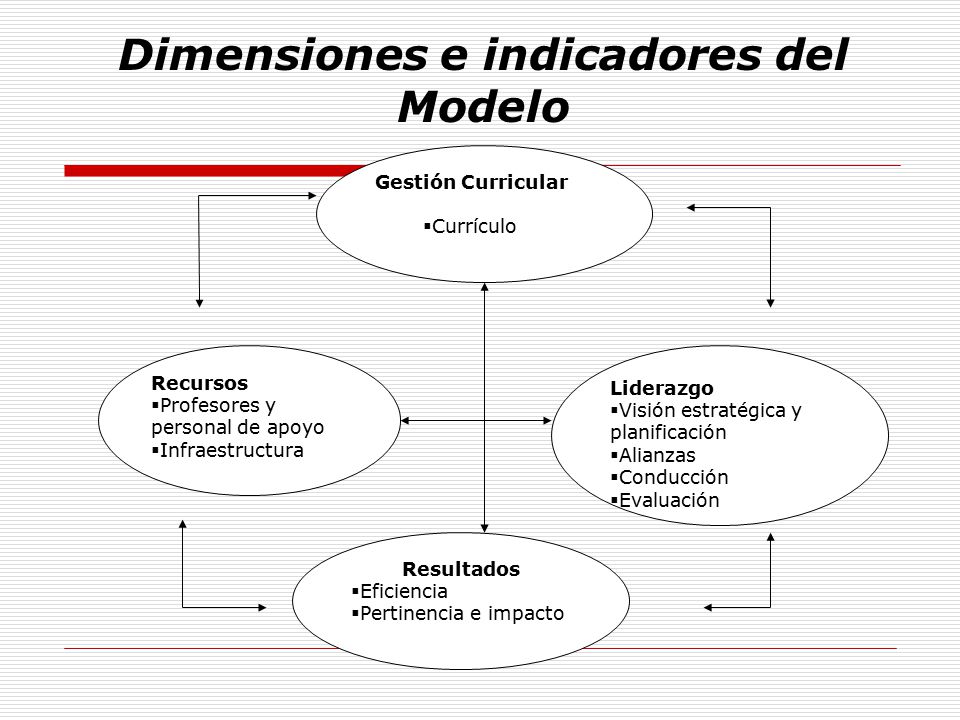 Dimensiones e indicadores del Modelo

Gestión Curricular
▪Currículo

Recursos
▪Profesores y personal de apoyo
▪Infraestructura

Liderazgo
▪Visión estratégica y planificación
▪Alianzas
▪Conducción
▪Evaluación

Resultados
▪Eficiencia
▪Pertinencia e impacto